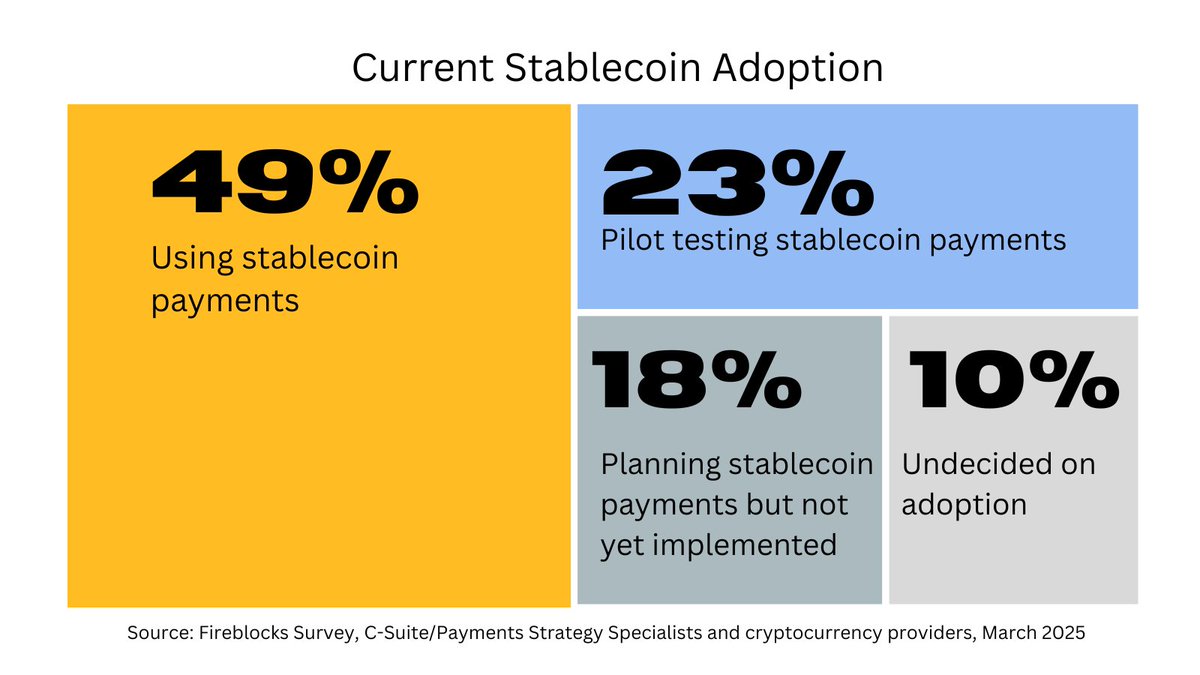 Current Stablecoin Adoption

49%
Using stablecoin payments

23%
Pilot testing stablecoin payments

18%
Planning stablecoin payments but not yet implemented

10%
Undecided on adoption

Source: Fireblocks Survey, C-Suite/Payments Strategy Specialists and cryptocurrency providers, March 2025